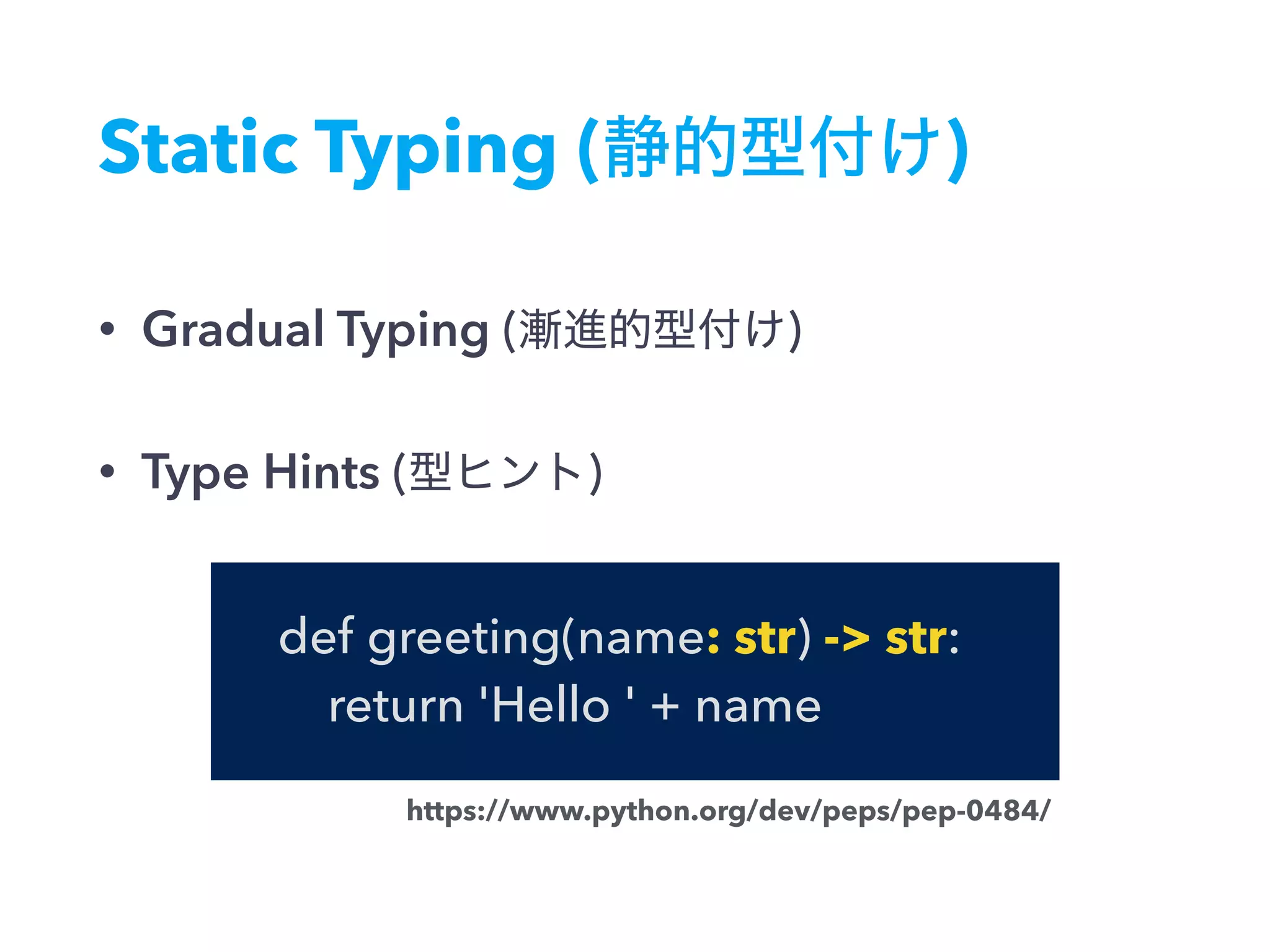 Static Typing (静的型付け)

• Gradual Typing (漸進的型付け)

• Type Hints (型ヒント)

def greeting(name: str) -> str:
    return 'Hello ' + name

https://www.python.org/dev/peps/pep-0484/